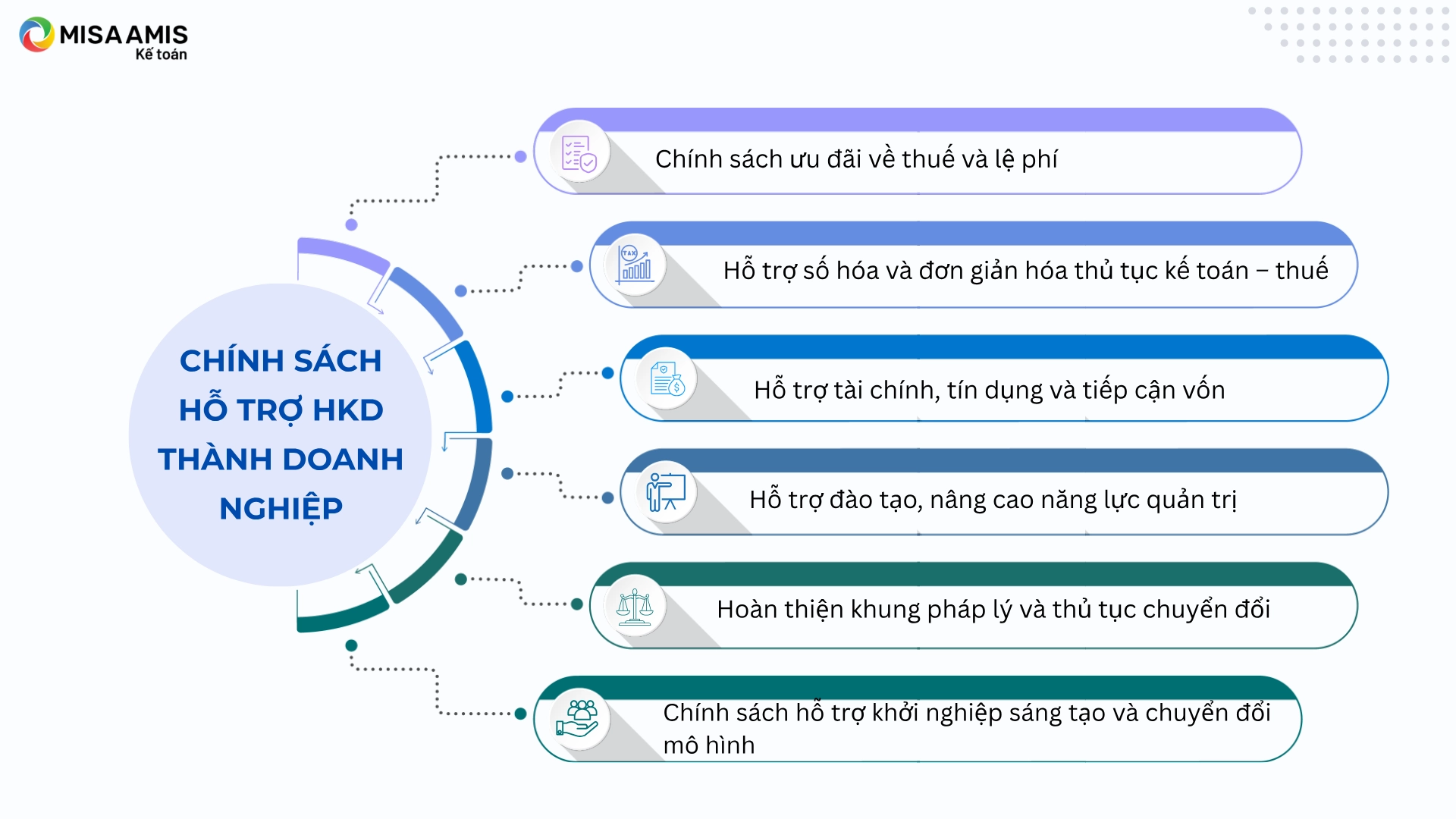 MISA AMIS
Kế toán

CHÍNH SÁCH HỖ TRỢ HKD THÀNH DOANH NGHIỆP

Chính sách ưu đãi về thuế và lệ phí

TAX

Hỗ trợ số hóa và đơn giản hóa thủ tục kế toán – thuế

Hỗ trợ tài chính, tín dụng và tiếp cận vốn

Hỗ trợ đào tạo, nâng cao năng lực quản trị

Hoàn thiện khung pháp lý và thủ tục chuyển đổi

Chính sách hỗ trợ khởi nghiệp sáng tạo và chuyển đổi mô hình